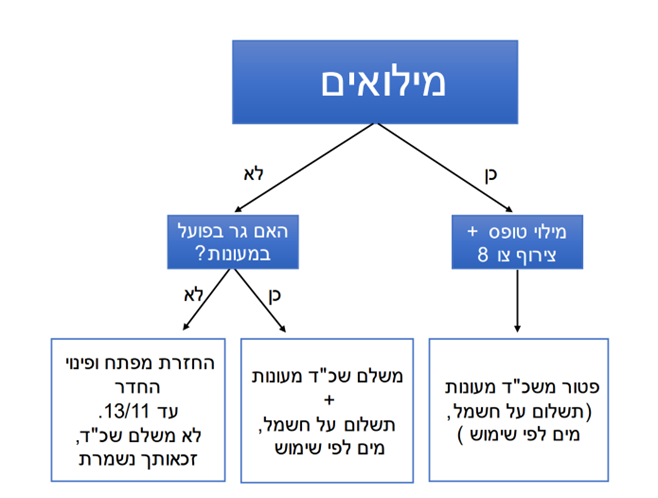 מילואים

כן

לא

מילוי טופס +
צירוף צו 8

האם גר בפועל
במעונות?

כן

לא

פטור משכ"ד מעונות
(תשלום על חשמל,
מים לפי שימוש )

משלם שכ"ד מעונות
+
תשלום על חשמל,
מים לפי שימוש

החזרת מפתח ופינוי
החדר
עד 13/11.
לא משלם שכ"ד,
זכאותך נשמרת